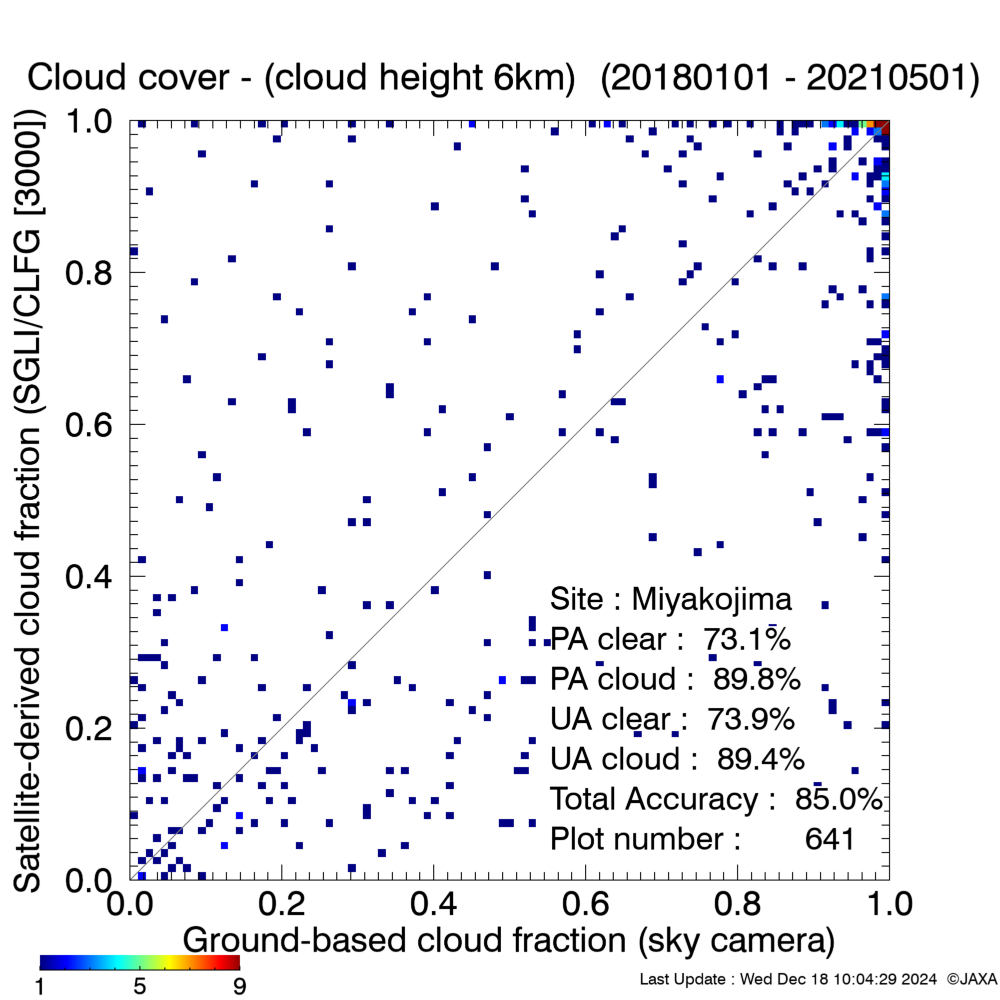 Cloud cover - (cloud height 6km) (20180101 - 20210501)

Satellite-derived cloud fraction (SGLI/CLFG [3000])

1.0
0.8
0.6
0.4
0.2
0.0

Site : Miyakojima
PA clear : 73.1%
PA cloud : 89.8%
UA clear : 73.9%
UA cloud : 89.4%
Total Accuracy : 85.0%
Plot number : 641

0.0 0.2 0.4 0.6 0.8 1.0
Ground-based cloud fraction (sky camera)

1 5 9

Last Update : Wed Dec 18 10:04:29 2024 ©JAXA